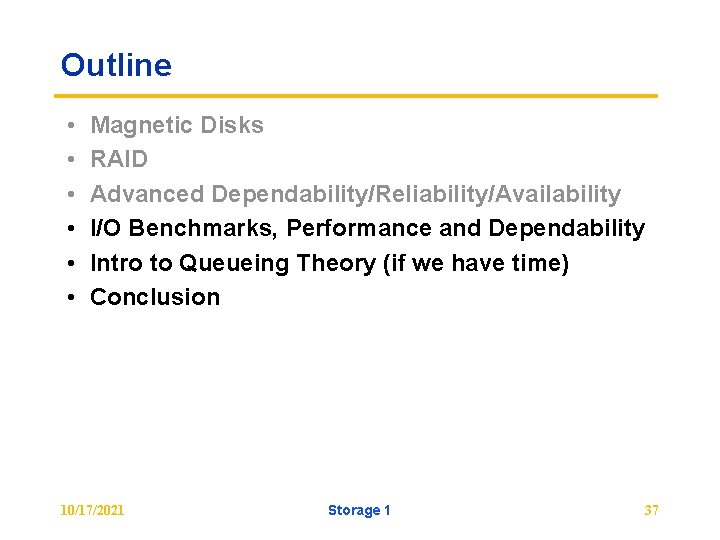 Outline

• Magnetic Disks
• RAID
• Advanced Dependability/Reliability/Availability
• I/O Benchmarks, Performance and Dependability
• Intro to Queueing Theory (if we have time)
• Conclusion

10/17/2021 Storage 1 37